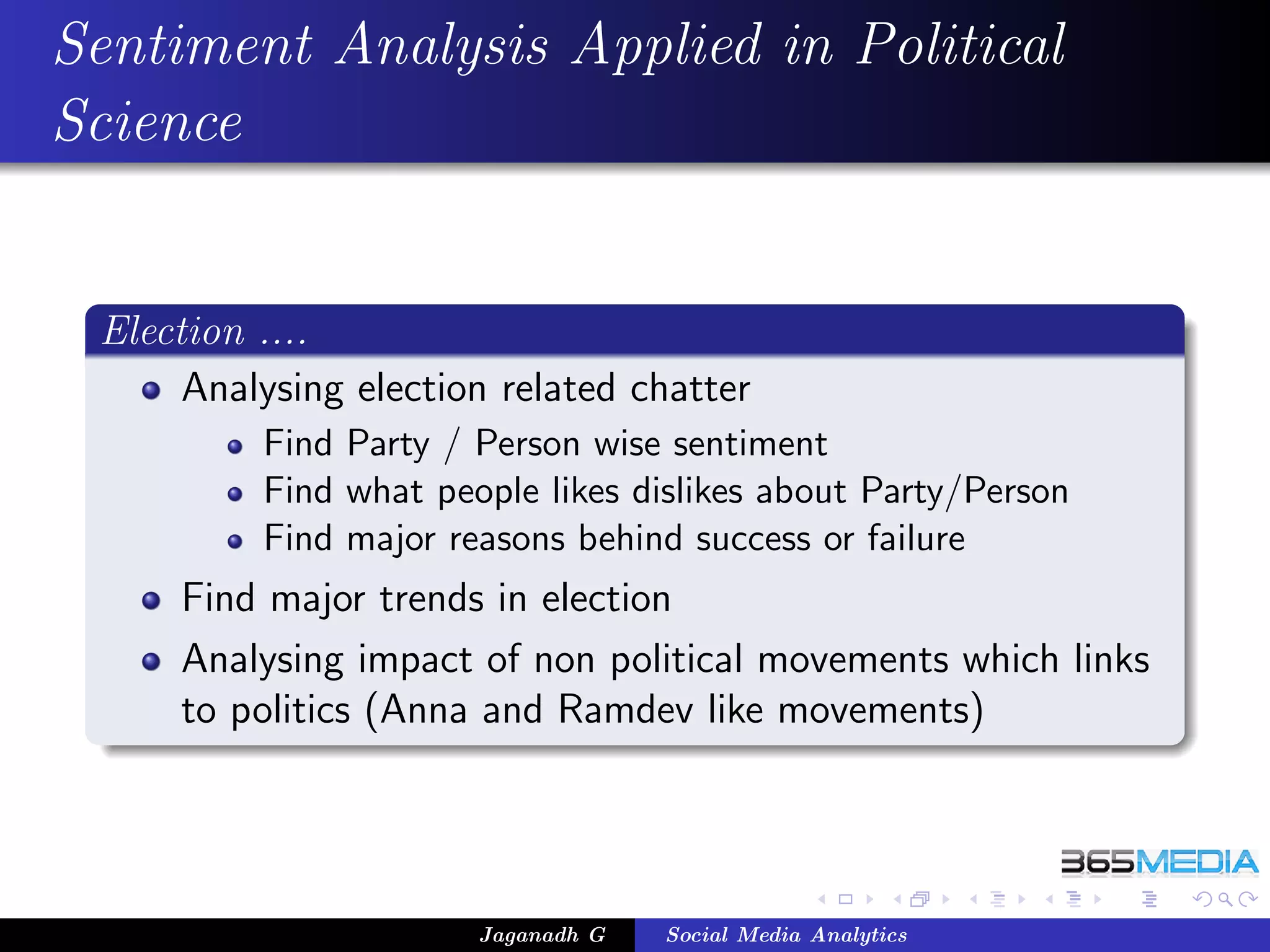 Sentiment Analysis Applied in Political Science

Election ....

- Analysing election related chatter
  - Find Party / Person wise sentiment
  - Find what people likes dislikes about Party/Person
  - Find major reasons behind success or failure
- Find major trends in election
- Analysing impact of non political movements which links to politics (Anna and Ramdev like movements)

365MEDIA

Jaganadh G Social Media Analytics